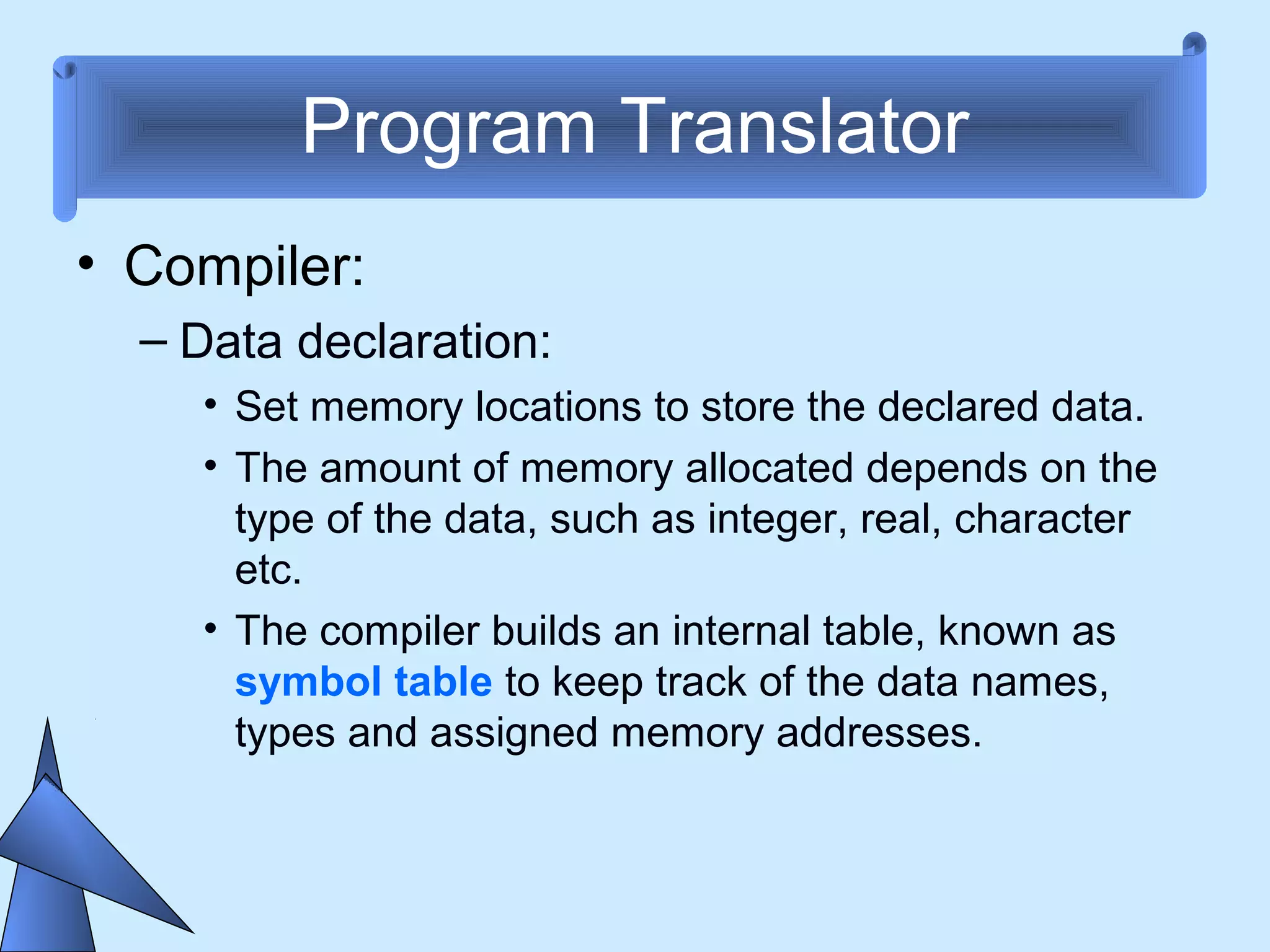 Program Translator

• Compiler:

– Data declaration:

• Set memory locations to store the declared data.

• The amount of memory allocated depends on the type of the data, such as integer, real, character etc.

• The compiler builds an internal table, known as symbol table to keep track of the data names, types and assigned memory addresses.